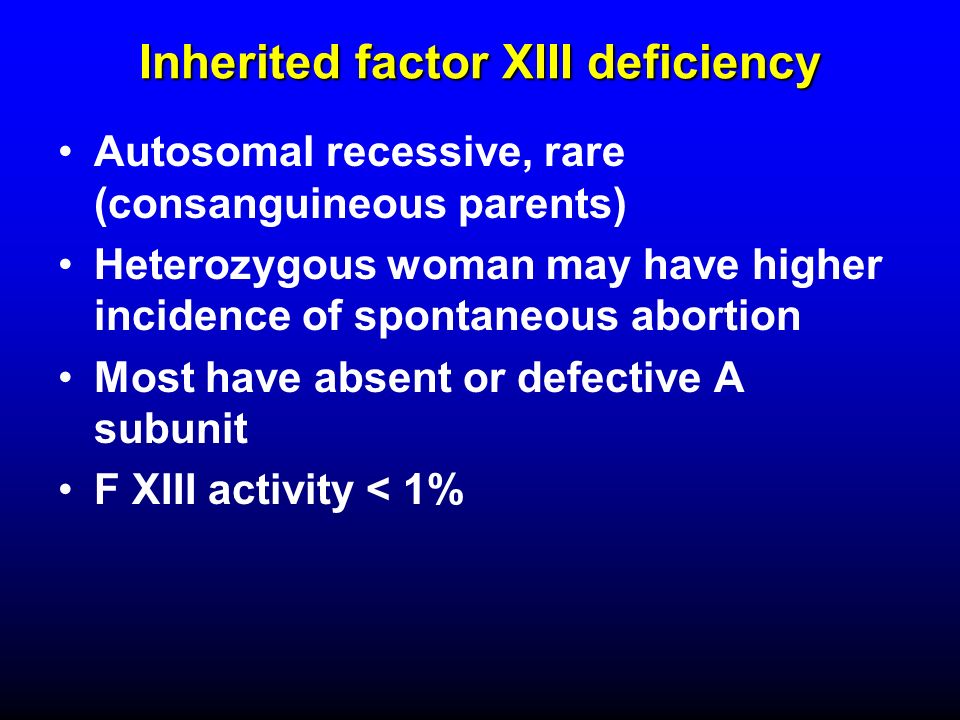 Inherited factor XIII deficiency

• Autosomal recessive, rare (consanguineous parents)
• Heterozygous woman may have higher incidence of spontaneous abortion
• Most have absent or defective A subunit
• F XIII activity < 1%